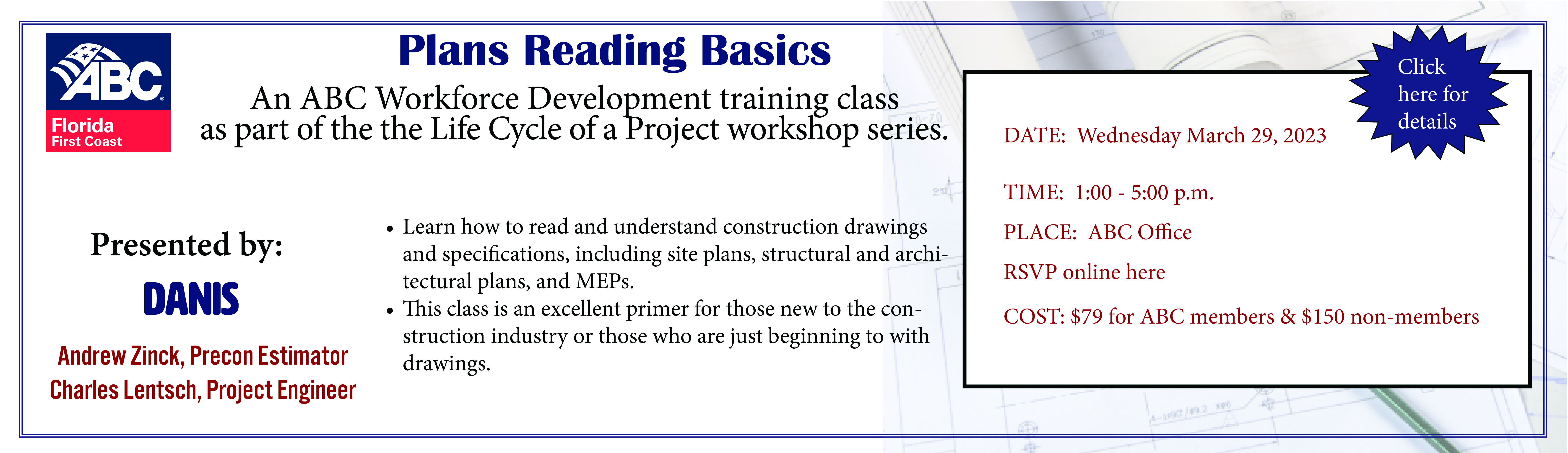 ABC
Florida
First Coast

Plans Reading Basics

An ABC Workforce Development training class as part of the the Life Cycle of a Project workshop series.

Presented by:

DANIS

Andrew Zinck, Precon Estimator
Charles Lentsch, Project Engineer

• Learn how to read and understand construction drawings and specifications, including site plans, structural and architectural plans, and MEPs.
• This class is an excellent primer for those new to the construction industry or those who are just beginning to with drawings.

Click here for details

DATE: Wednesday March 29, 2023

TIME: 1:00 - 5:00 p.m.

PLACE: ABC Office

RSVP online here

COST: $79 for ABC members & $150 non-members